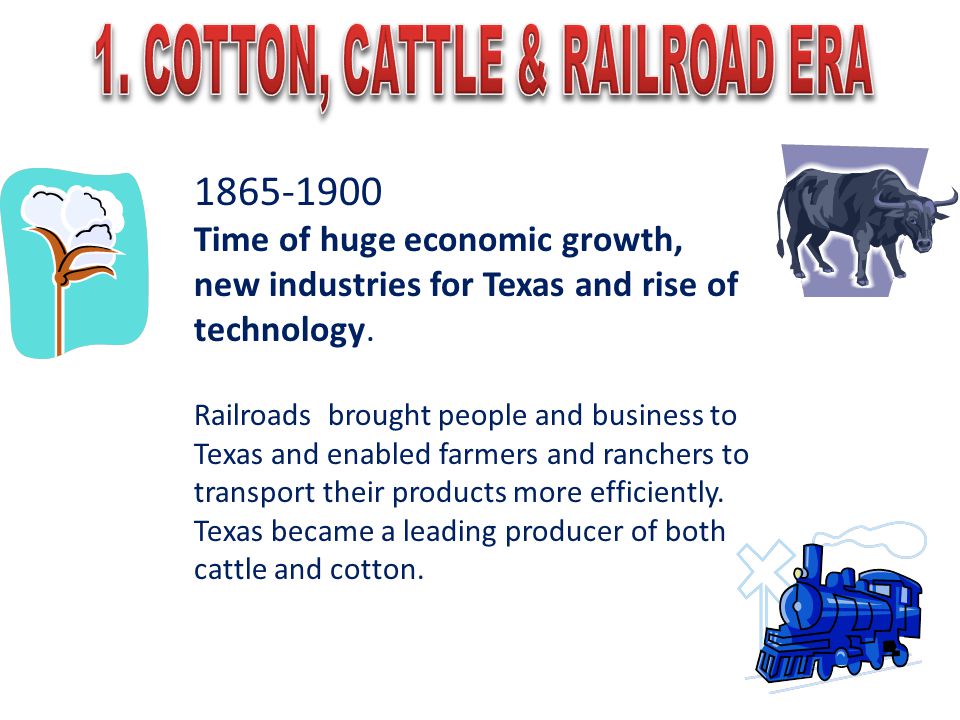 1. COTTON, CATTLE & RAILROAD ERA

1865-1900
Time of huge economic growth, new industries for Texas and rise of technology.

Railroads brought people and business to Texas and enabled farmers and ranchers to transport their products more efficiently. Texas became a leading producer of both cattle and cotton.